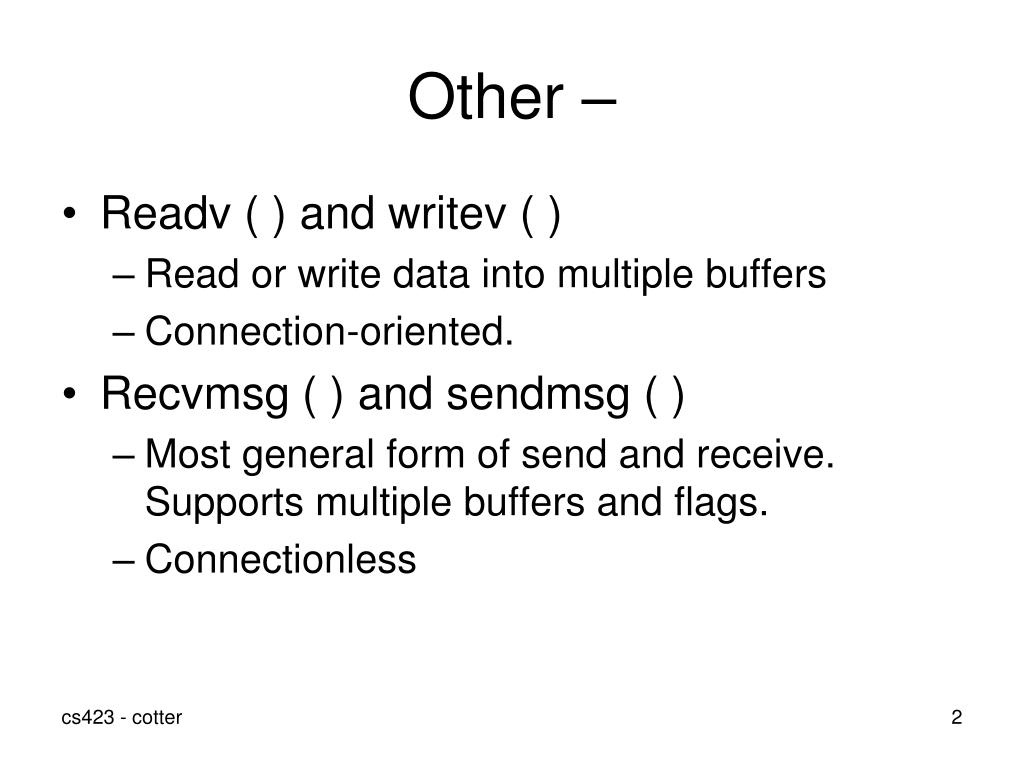 Other –

• Readv ( ) and writev ( )
– Read or write data into multiple buffers
– Connection-oriented.
• Recvmsg ( ) and sendmsg ( )
– Most general form of send and receive. Supports multiple buffers and flags.
– Connectionless

cs423 - cotter

2